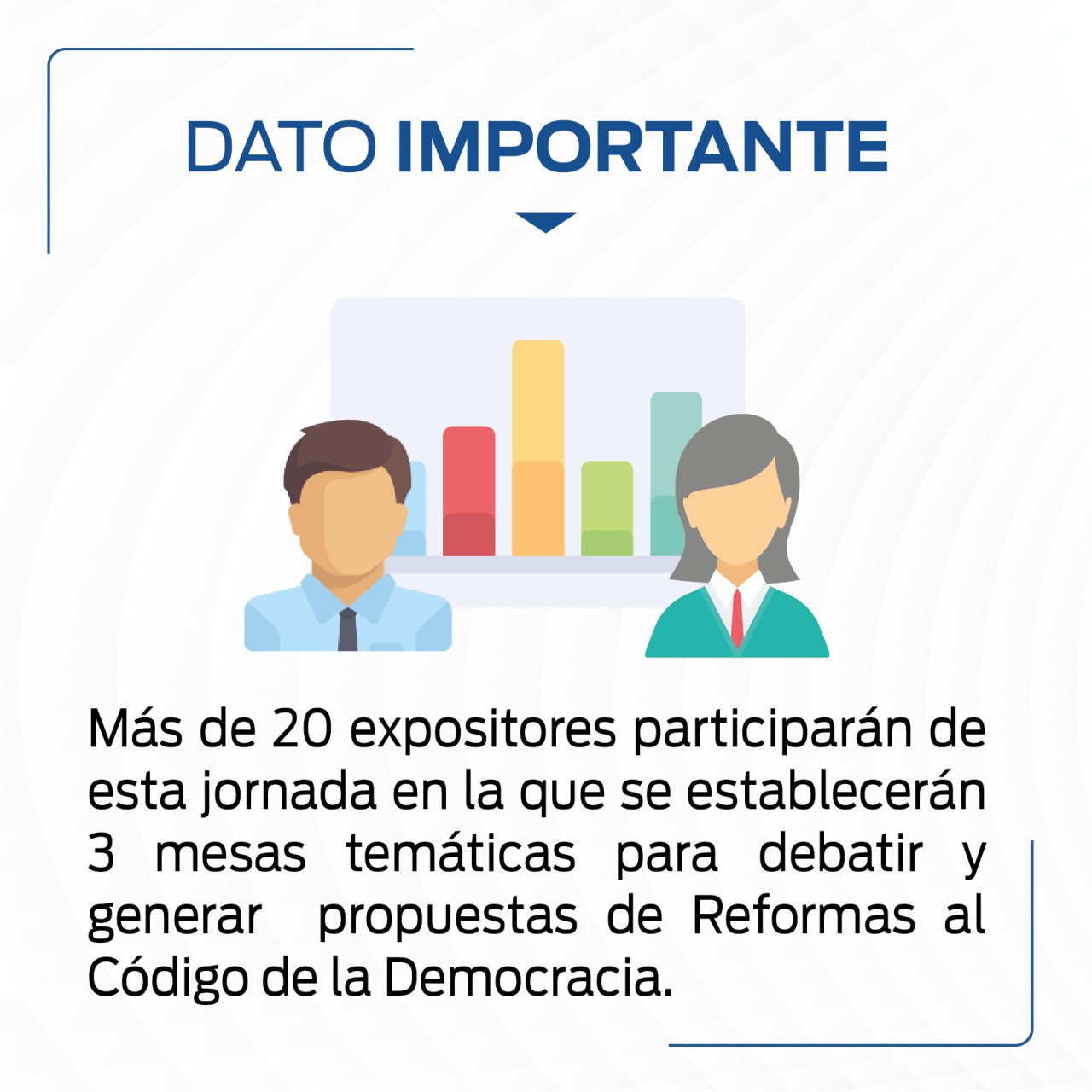 DATO IMPORTANTE

Más de 20 expositores participarán de esta jornada en la que se establecerán 3 mesas temáticas para debatir y generar propuestas de Reformas al Código de la Democracia.